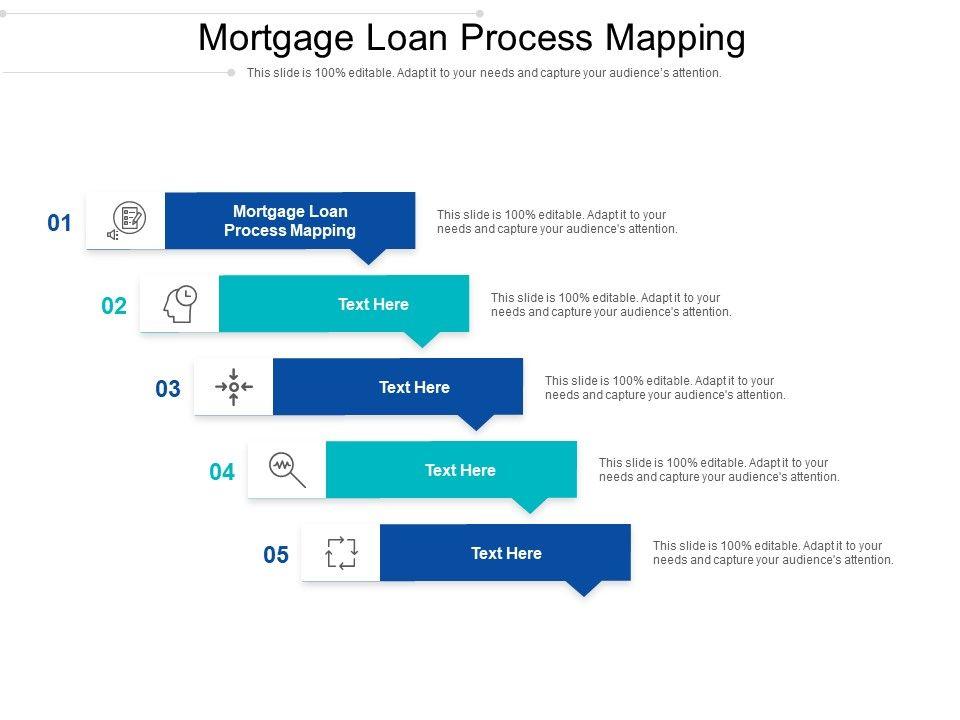 Mortgage Loan Process Mapping

This slide is 100% editable. Adapt it to your needs and capture your audience's attention.

01

Mortgage Loan Process Mapping

This slide is 100% editable. Adapt it to your needs and capture your audience's attention.

02

Text Here

This slide is 100% editable. Adapt it to your needs and capture your audience's attention.

03

Text Here

This slide is 100% editable. Adapt it to your needs and capture your audience's attention.

04

Text Here

This slide is 100% editable. Adapt it to your needs and capture your audience's attention.

05

Text Here

This slide is 100% editable. Adapt it to your needs and capture your audience's attention.